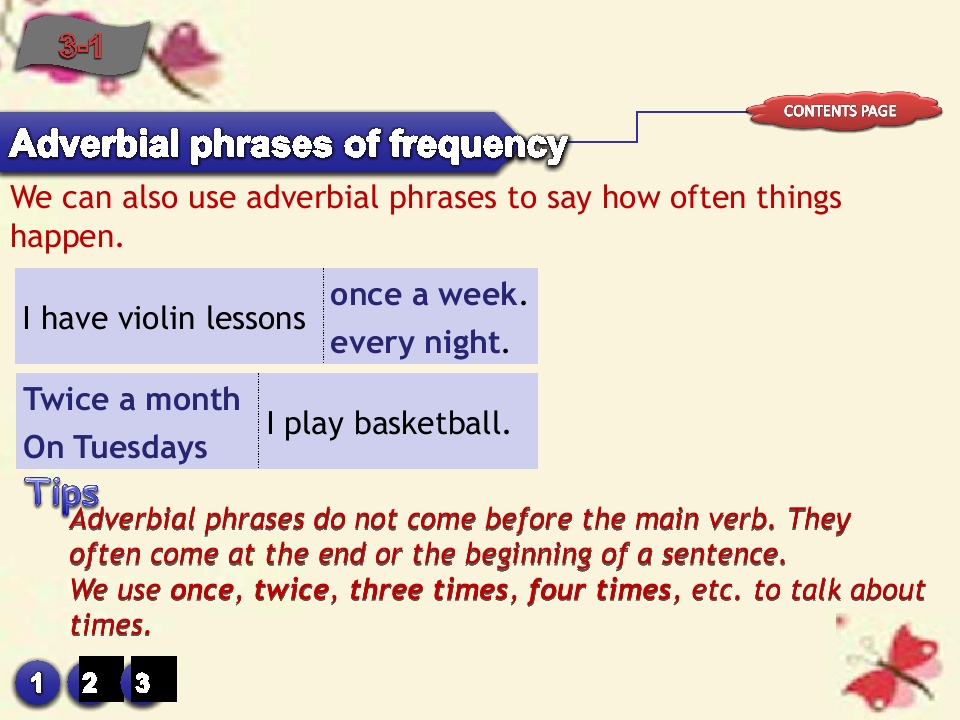 3-1

CONTENTS PAGE

Adverbial phrases of frequency

We can also use adverbial phrases to say how often things happen.

| I have violin lessons | once a week. every night. |
|---|---|

| Twice a month On Tuesdays | I play basketball. |
|---|---|

Tips

Adverbial phrases do not come before the main verb. They often come at the end or the beginning of a sentence.

We use once, twice, three times, four times, etc. to talk about times.

1 2 3